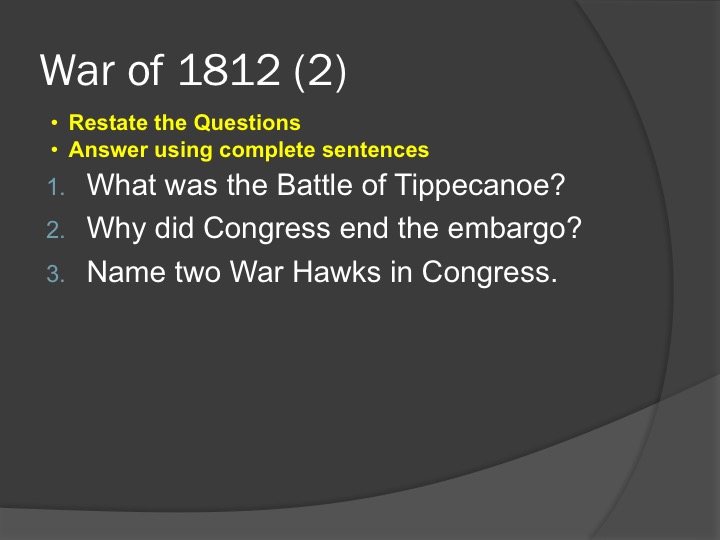 War of 1812 (2)

• Restate the Questions
• Answer using complete sentences

1. What was the Battle of Tippecanoe?
2. Why did Congress end the embargo?
3. Name two War Hawks in Congress.